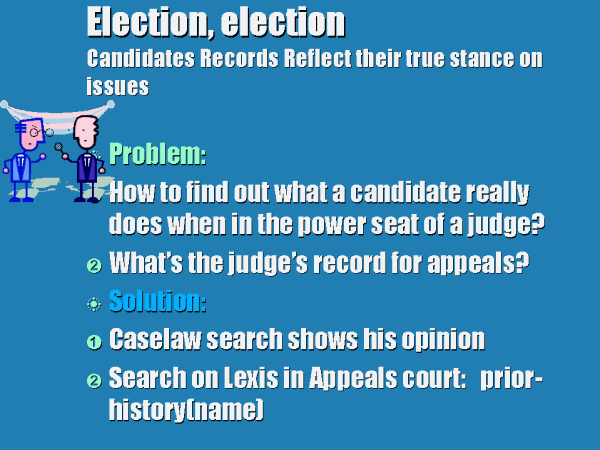 Election, election
Candidates Records Reflect their true stance on issues

Problem:

How to find out what a candidate really does when in the power seat of a judge?

② What's the judge's record for appeals?

Solution:

① Caselaw search shows his opinion

② Search on Lexis in Appeals court: prior-history(name)